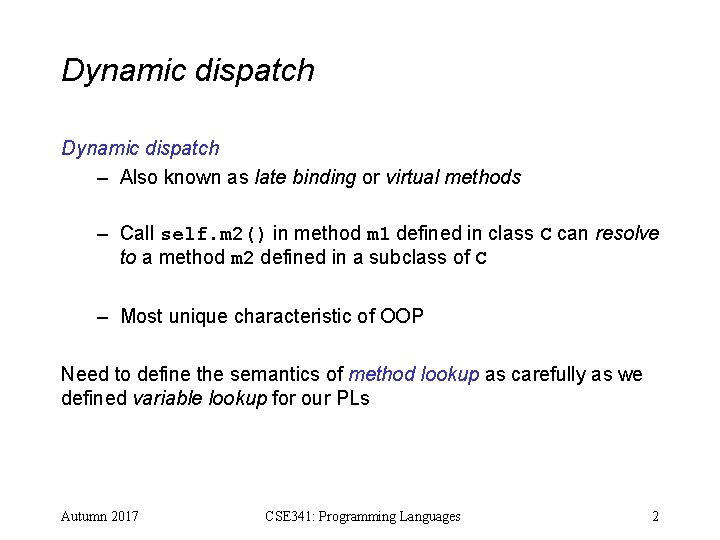 Dynamic dispatch

Dynamic dispatch

– Also known as late binding or virtual methods

– Call self.m2() in method m1 defined in class C can resolve to a method m2 defined in a subclass of C

– Most unique characteristic of OOP

Need to define the semantics of method lookup as carefully as we defined variable lookup for our PLs

Autumn 2017

CSE341: Programming Languages

2